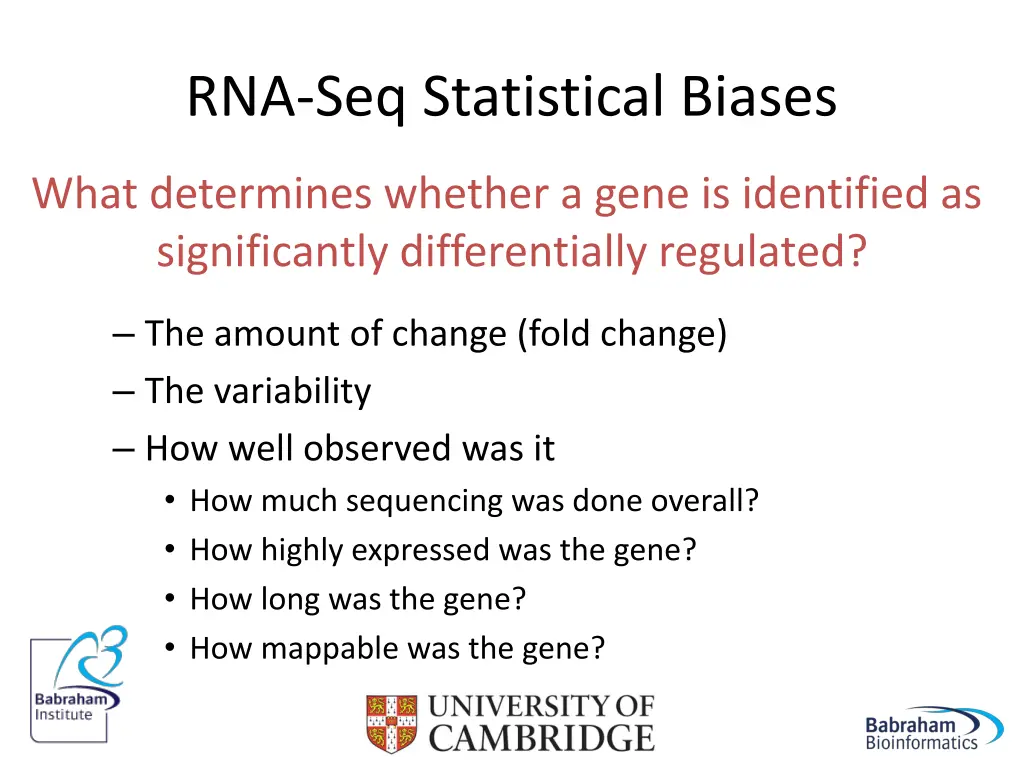 RNA-Seq Statistical Biases

What determines whether a gene is identified as significantly differentially regulated?

– The amount of change (fold change)
– The variability
– How well observed was it
• How much sequencing was done overall?
• How highly expressed was the gene?
• How long was the gene?
• How mappable was the gene?

Babraham Institute

UNIVERSITY OF CAMBRIDGE

Babraham Bioinformatics